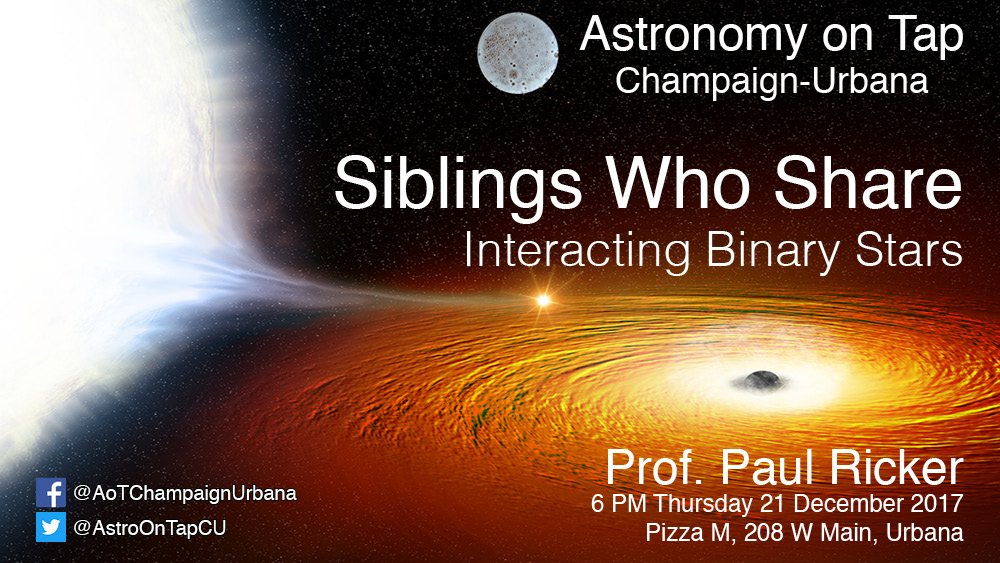 Astronomy on Tap
Champaign-Urbana

Siblings Who Share
Interacting Binary Stars

Prof. Paul Ricker
6 PM Thursday 21 December 2017
Pizza M, 208 W Main, Urbana

@AoTChampaignUrbana
@AstroOnTapCU